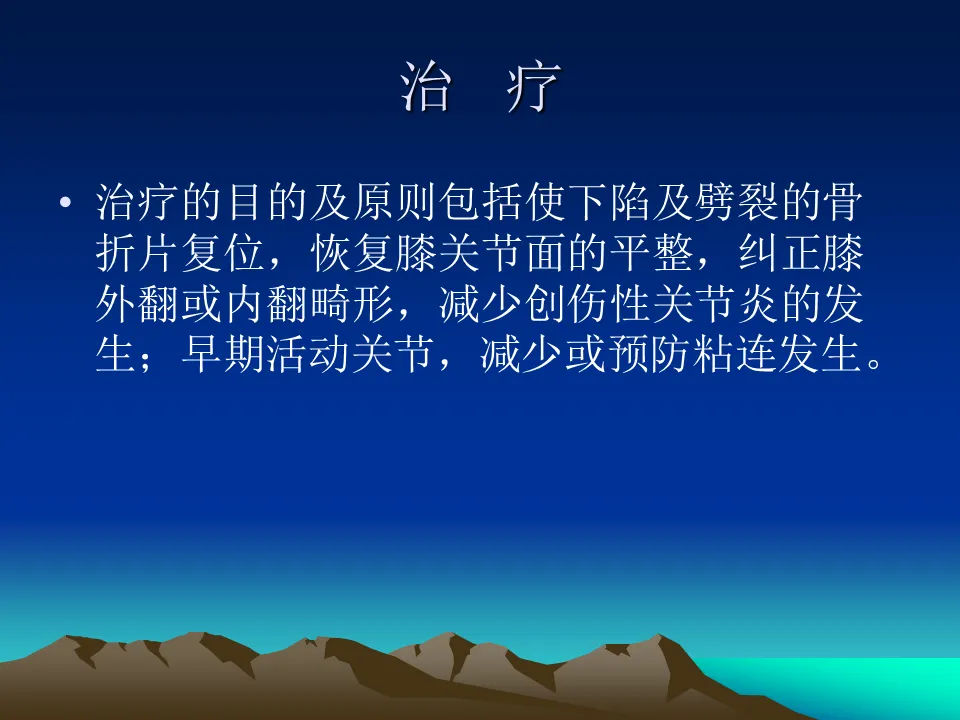 治　疗

• 治疗的目的及原则包括使下陷及劈裂的骨折片复位，恢复膝关节面的平整，纠正膝外翻或内翻畸形，减少创伤性关节炎的发生；早期活动关节，减少或预防粘连发生。